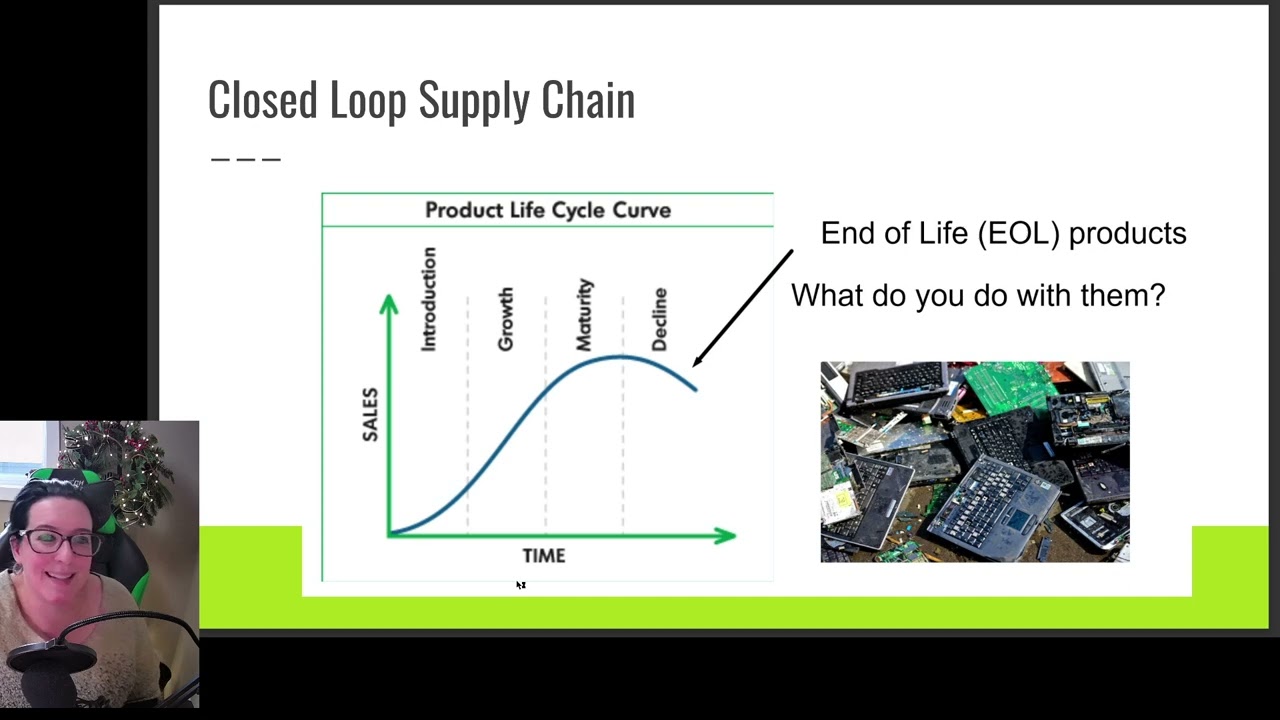 Closed Loop Supply Chain

Product Life Cycle Curve

Introduction

Growth

Maturity

Decline

SALES

TIME

End of Life (EOL) products

What do you do with them?